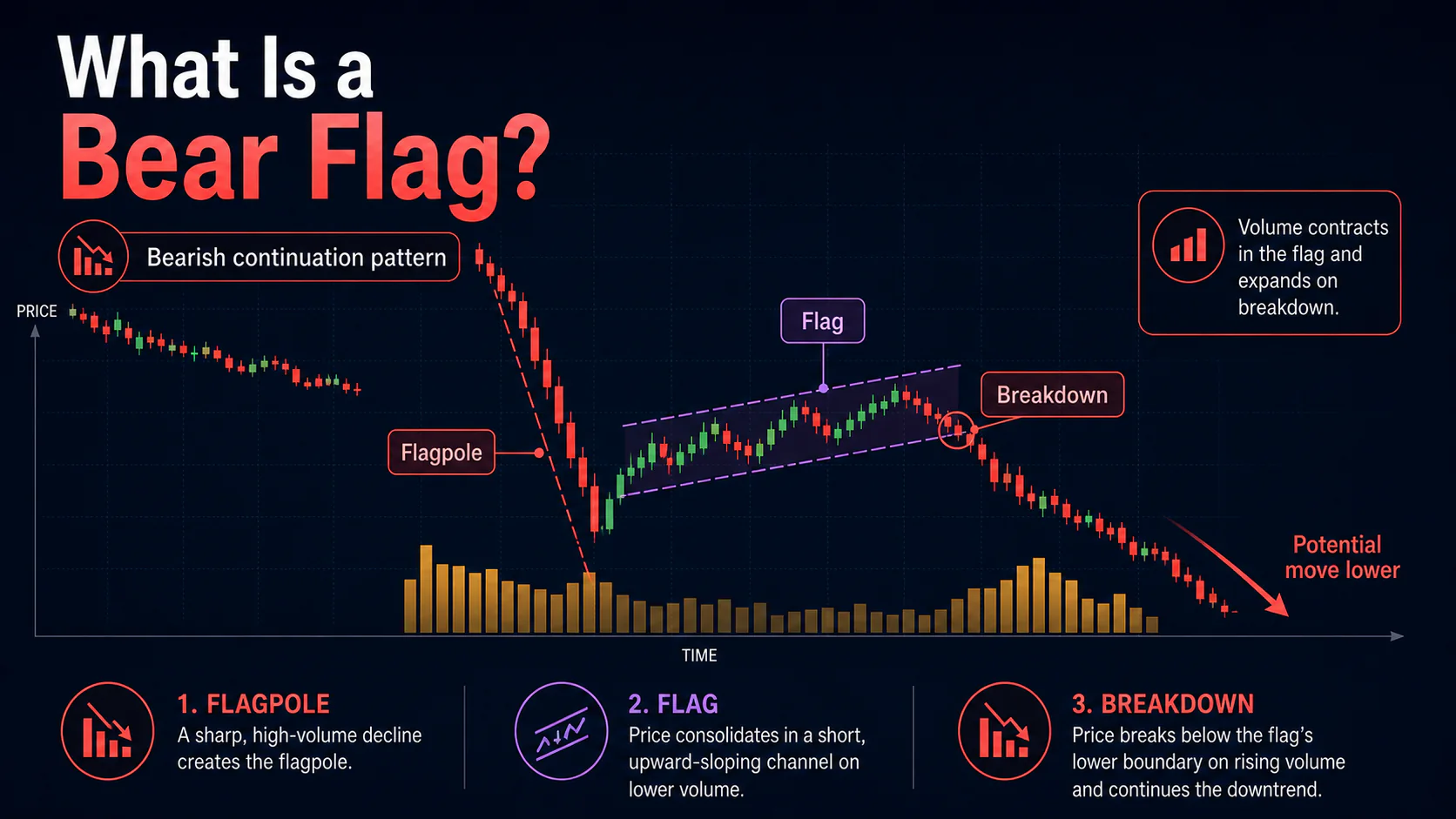 What Is a
Bear Flag?

Bearish continuation pattern

Volume contracts in the flag and expands on breakdown.

PRICE

Flag

Breakdown

Flagpole

Potential move lower

TIME

1. FLAGPOLE
A sharp, high-volume decline creates the flagpole.

2. FLAG
Price consolidates in a short, upward-sloping channel on lower volume.

3. BREAKDOWN
Price breaks below the flag's lower boundary on rising volume and continues the downtrend.